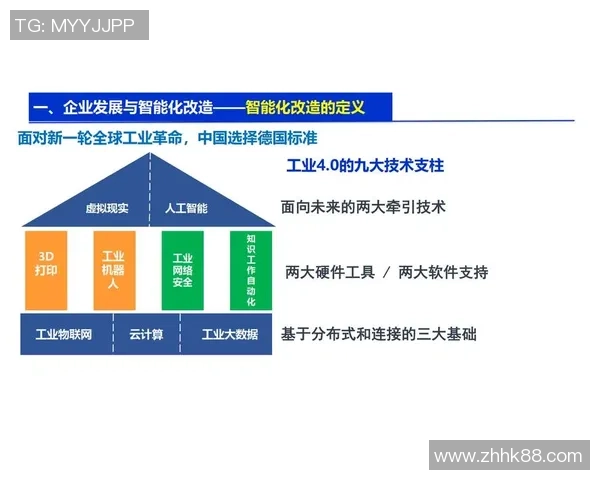 TG: MYYJJPP

一、企业发展与智能化改造——智能化改造的定义

面对新一轮全球工业革命，中国选择德国标准

工业4.0的九大技术支柱

虚拟现实

人工智能

面向未来的两大牵引技术

3D打印

工业机器人

工业网络安全

知识工作自动化

两大硬件工具 / 两大软件支持

工业物联网

云计算

工业大数据

基于分布式和连接的三大基础

www.zhhk88.com